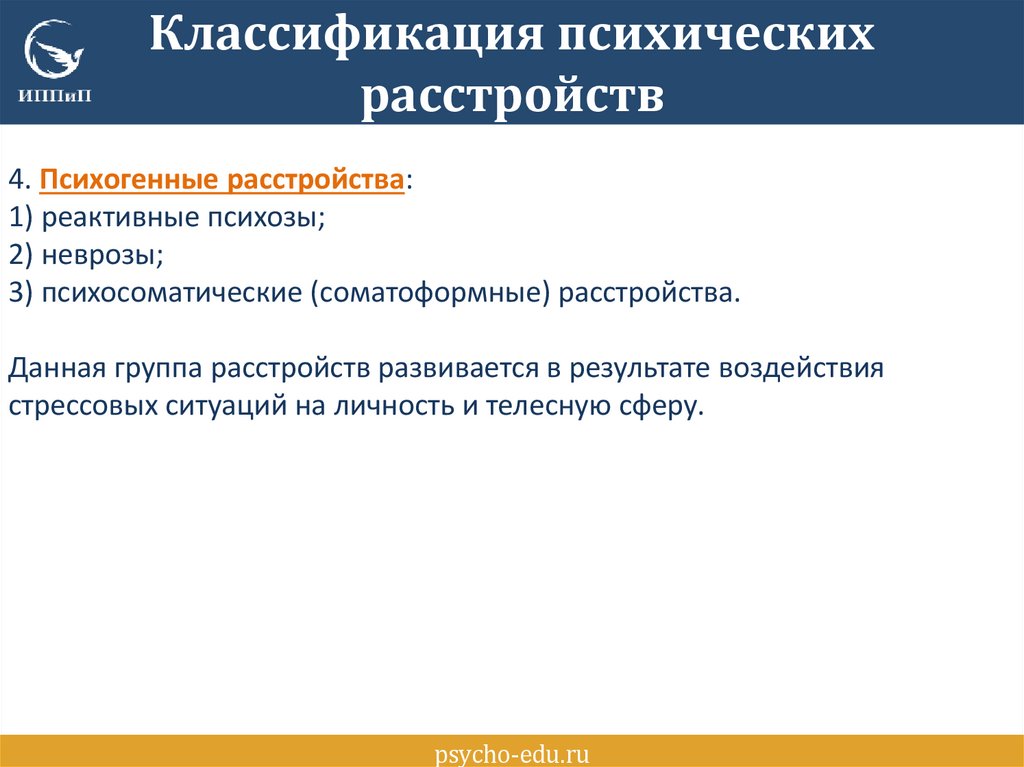 ИППиП

Классификация психических расстройств

4. Психогенные расстройства:
1) реактивные психозы;
2) неврозы;
3) психосоматические (соматоформные) расстройства.

Данная группа расстройств развивается в результате воздействия стрессовых ситуаций на личность и телесную сферу.

psycho-edu.ru